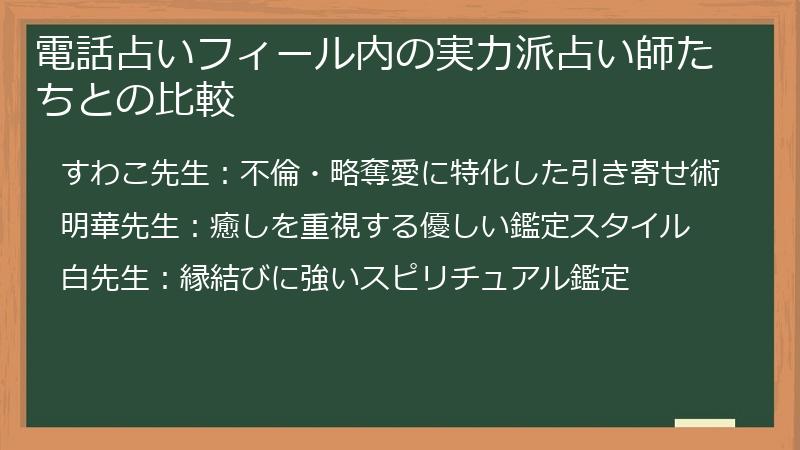 電話占いフィール内の実力派占い師たちとの比較

すわこ先生：不倫・略奪愛に特化した引き寄せ術

明華先生：癒しを重視する優しい鑑定スタイル

白先生：縁結びに強いスピリチュアル鑑定